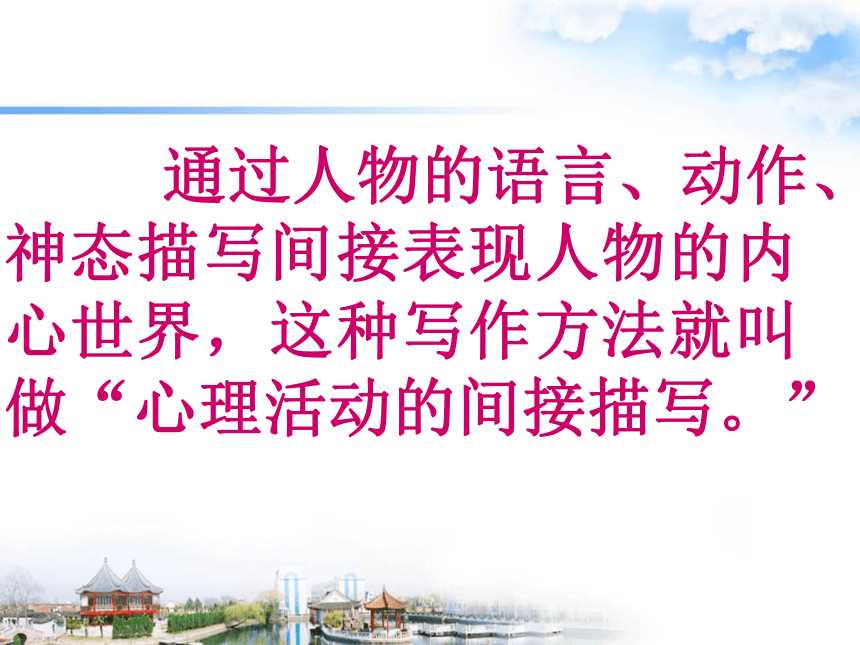 通过人物的语言、动作、神态描写间接表现人物的内心世界，这种写作方法就叫做“心理活动的间接描写。”